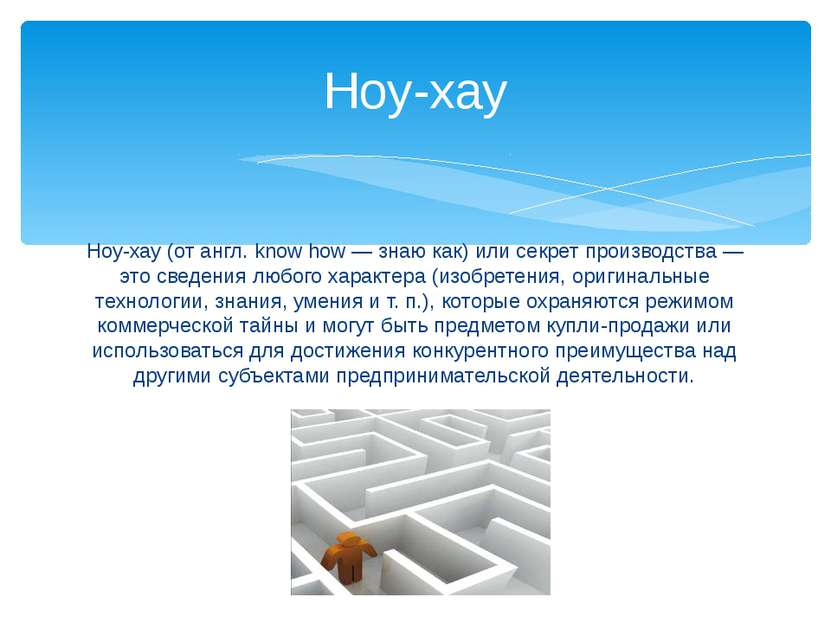 Ноу-хау

Ноу-хау (от англ. know how — знаю как) или секрет производства — это сведения любого характера (изобретения, оригинальные технологии, знания, умения и т. п.), которые охраняются режимом коммерческой тайны и могут быть предметом купли-продажи или использоваться для достижения конкурентного преимущества над другими субъектами предпринимательской деятельности.